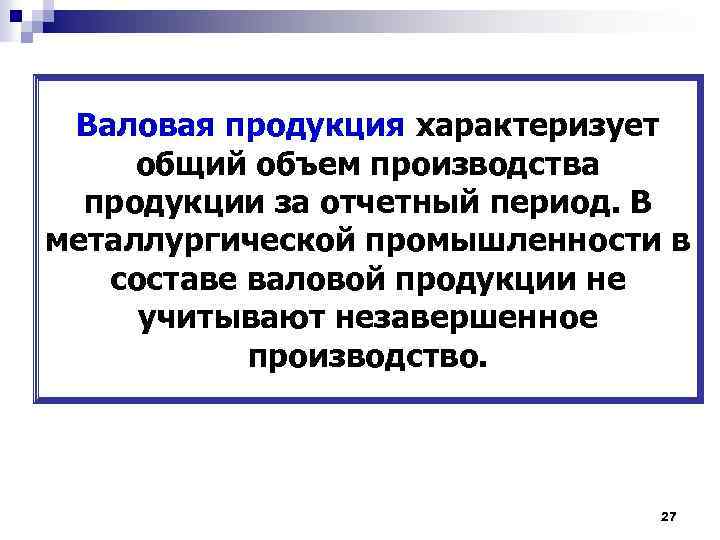 Валовая продукция характеризует общий объем производства продукции за отчетный период. В металлургической промышленности в составе валовой продукции не учитывают незавершенное производство.

27